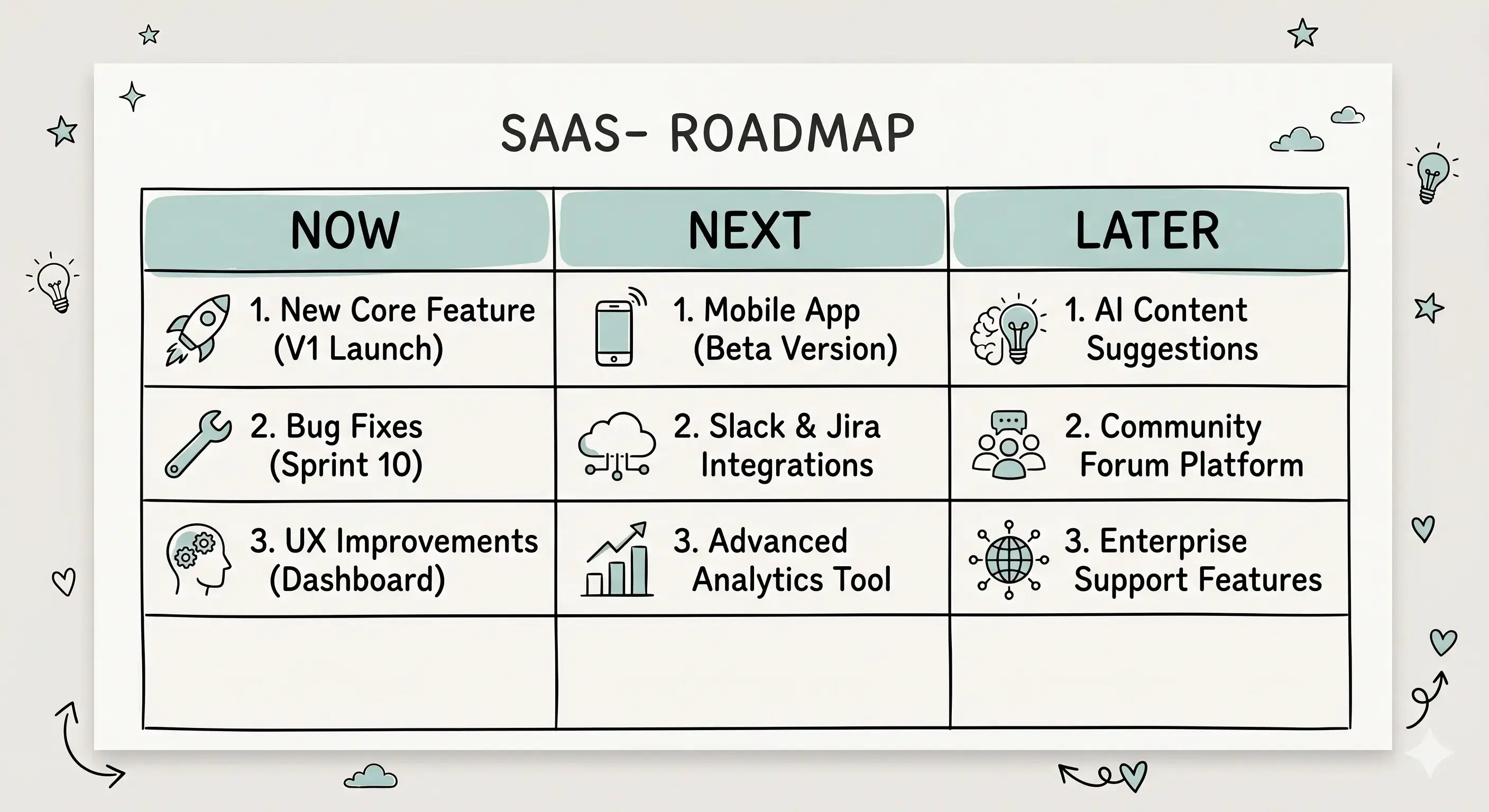 SAAS- ROADMAP

| NOW | NEXT | LATER |
|---|---|---|
| 1. New Core Feature (V1 Launch) | 1. Mobile App (Beta Version) | 1. AI Content Suggestions |
| 2. Bug Fixes (Sprint 10) | 2. Slack & Jira Integrations | 2. Community Forum Platform |
| 3. UX Improvements (Dashboard) | 3. Advanced Analytics Tool | 3. Enterprise Support Features |
| | | |